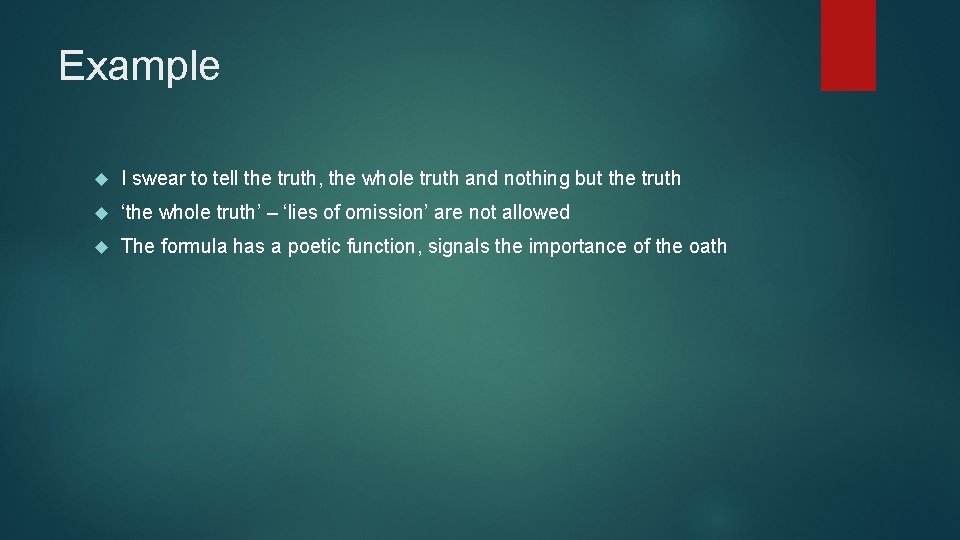 Example

I swear to tell the truth, the whole truth and nothing but the truth

‘the whole truth’ – ‘lies of omission’ are not allowed

The formula has a poetic function, signals the importance of the oath